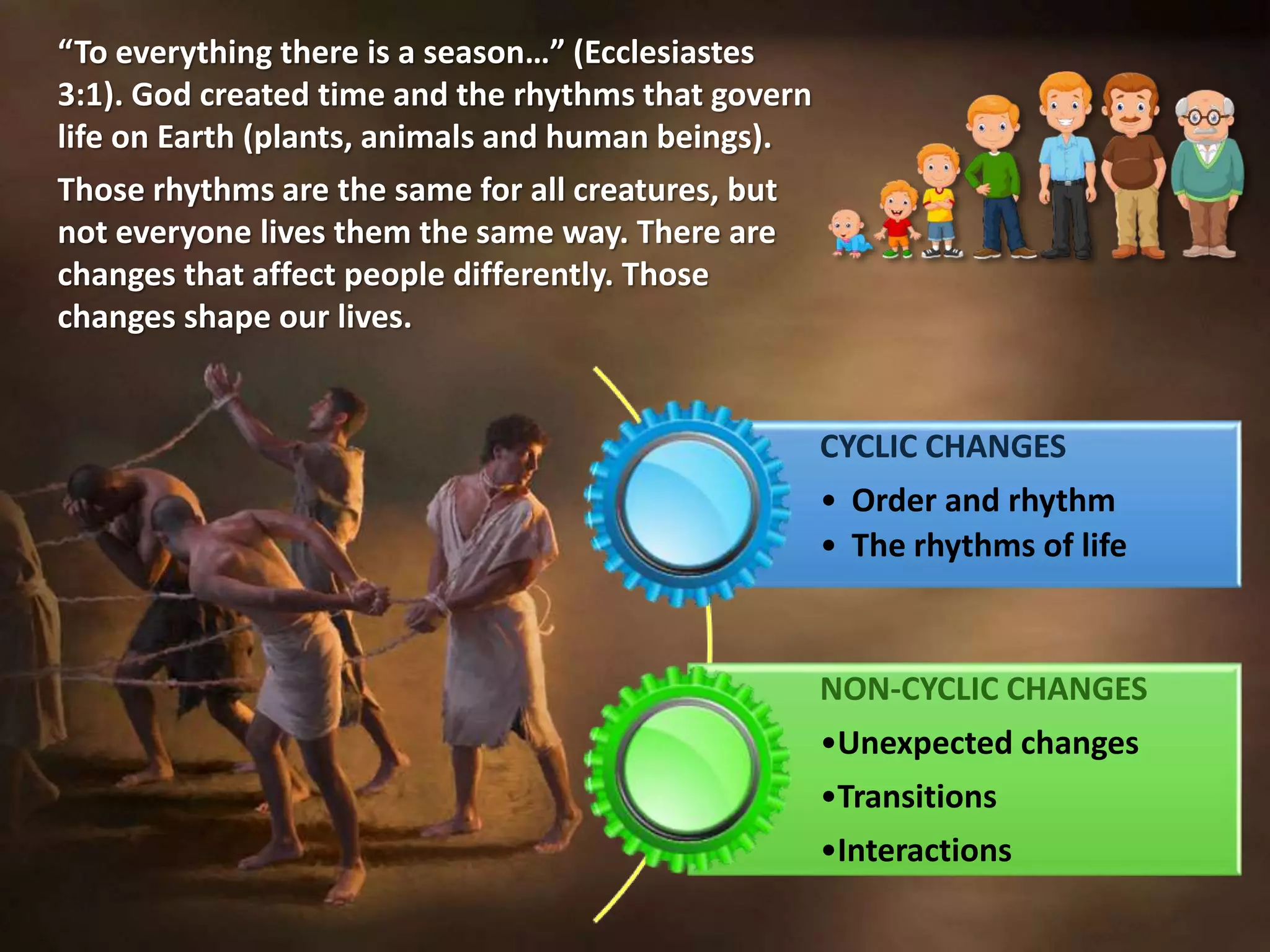 “To everything there is a season…” (Ecclesiastes 3:1). God created time and the rhythms that govern life on Earth (plants, animals and human beings).

Those rhythms are the same for all creatures, but not everyone lives them the same way. There are changes that affect people differently. Those changes shape our lives.

CYCLIC CHANGES

• Order and rhythm
• The rhythms of life

NON-CYCLIC CHANGES

•Unexpected changes
•Transitions
•Interactions